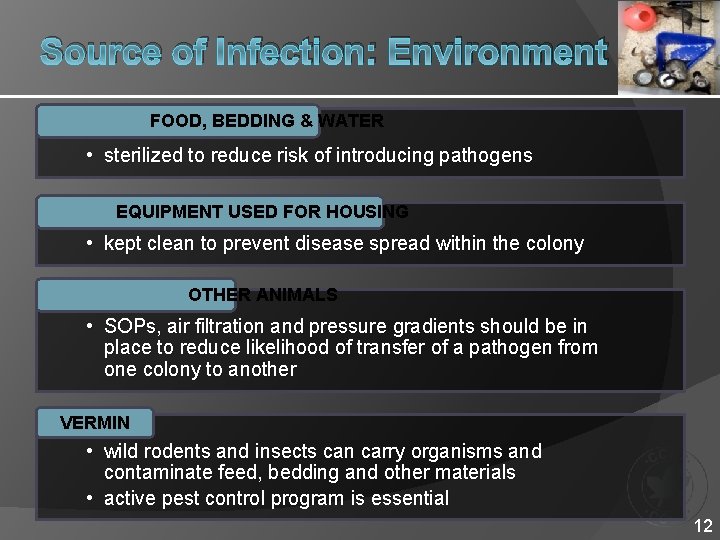 Source of Infection: Environment

FOOD, BEDDING & WATER

• sterilized to reduce risk of introducing pathogens

EQUIPMENT USED FOR HOUSING

• kept clean to prevent disease spread within the colony

OTHER ANIMALS

• SOPs, air filtration and pressure gradients should be in place to reduce likelihood of transfer of a pathogen from one colony to another

VERMIN

• wild rodents and insects can carry organisms and contaminate feed, bedding and other materials
• active pest control program is essential

12